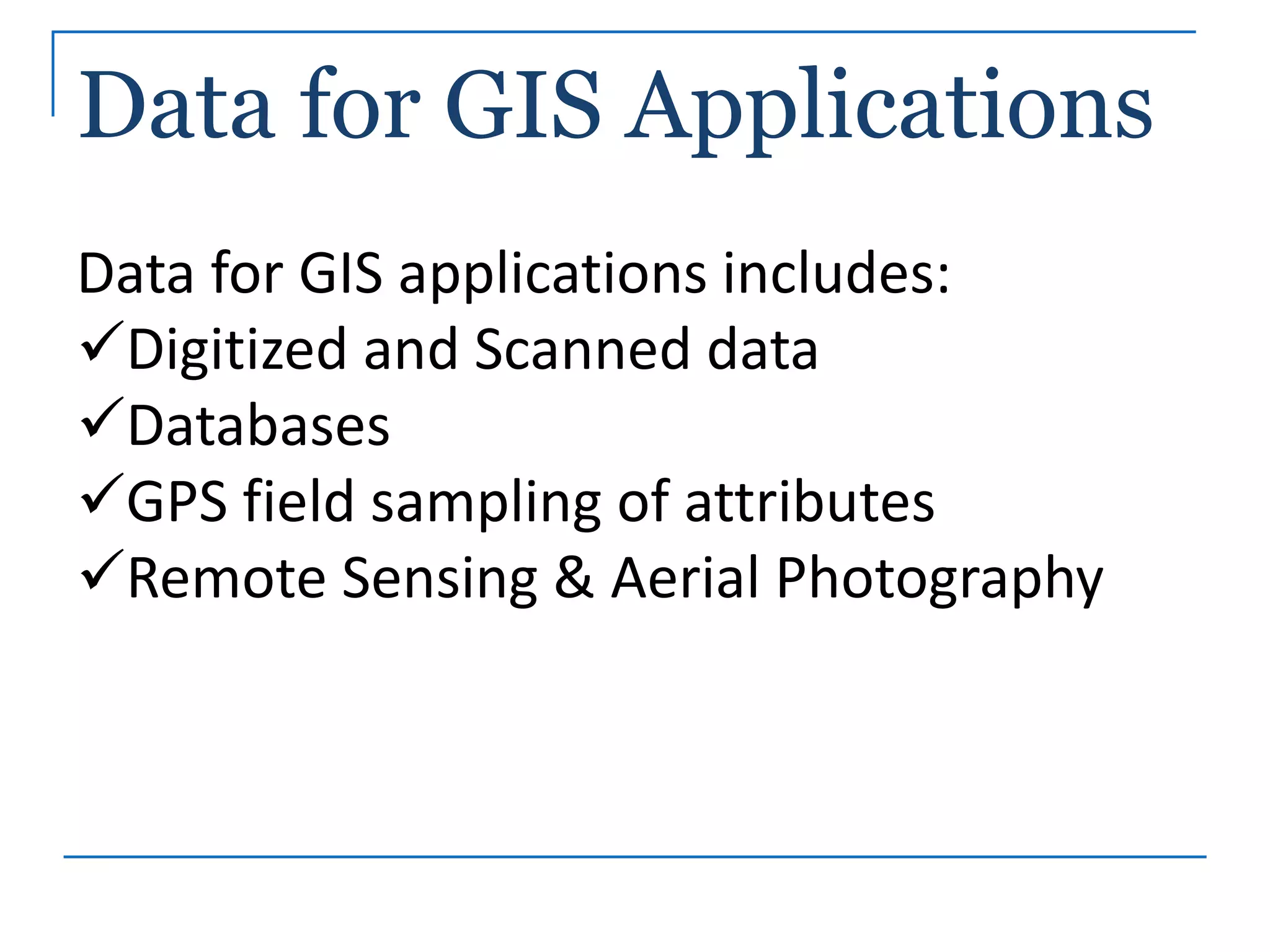 Data for GIS Applications

Data for GIS applications includes:
✓Digitized and Scanned data
✓Databases
✓GPS field sampling of attributes
✓Remote Sensing & Aerial Photography